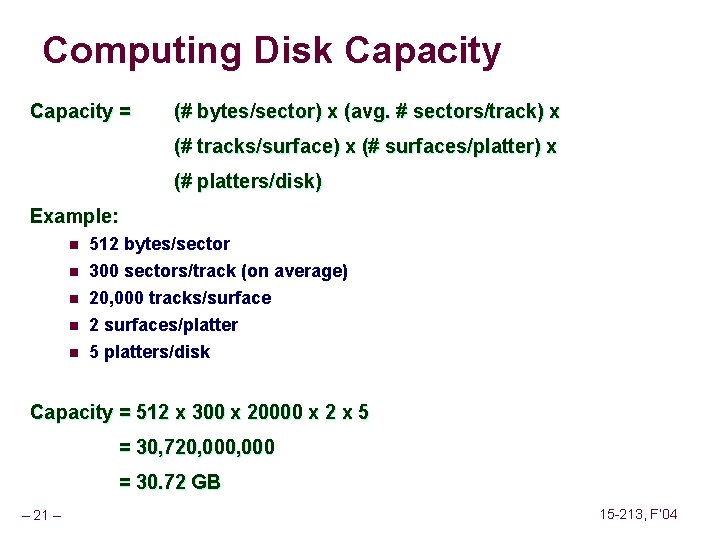 Computing Disk Capacity

Capacity = (# bytes/sector) x (avg. # sectors/track) x (# tracks/surface) x (# surfaces/platter) x (# platters/disk)

Example:

- 512 bytes/sector
- 300 sectors/track (on average)
- 20,000 tracks/surface
- 2 surfaces/platter
- 5 platters/disk

Capacity = 512 x 300 x 20000 x 2 x 5
= 30,720,000,000
= 30.72 GB

– 21 –

15-213, F'04